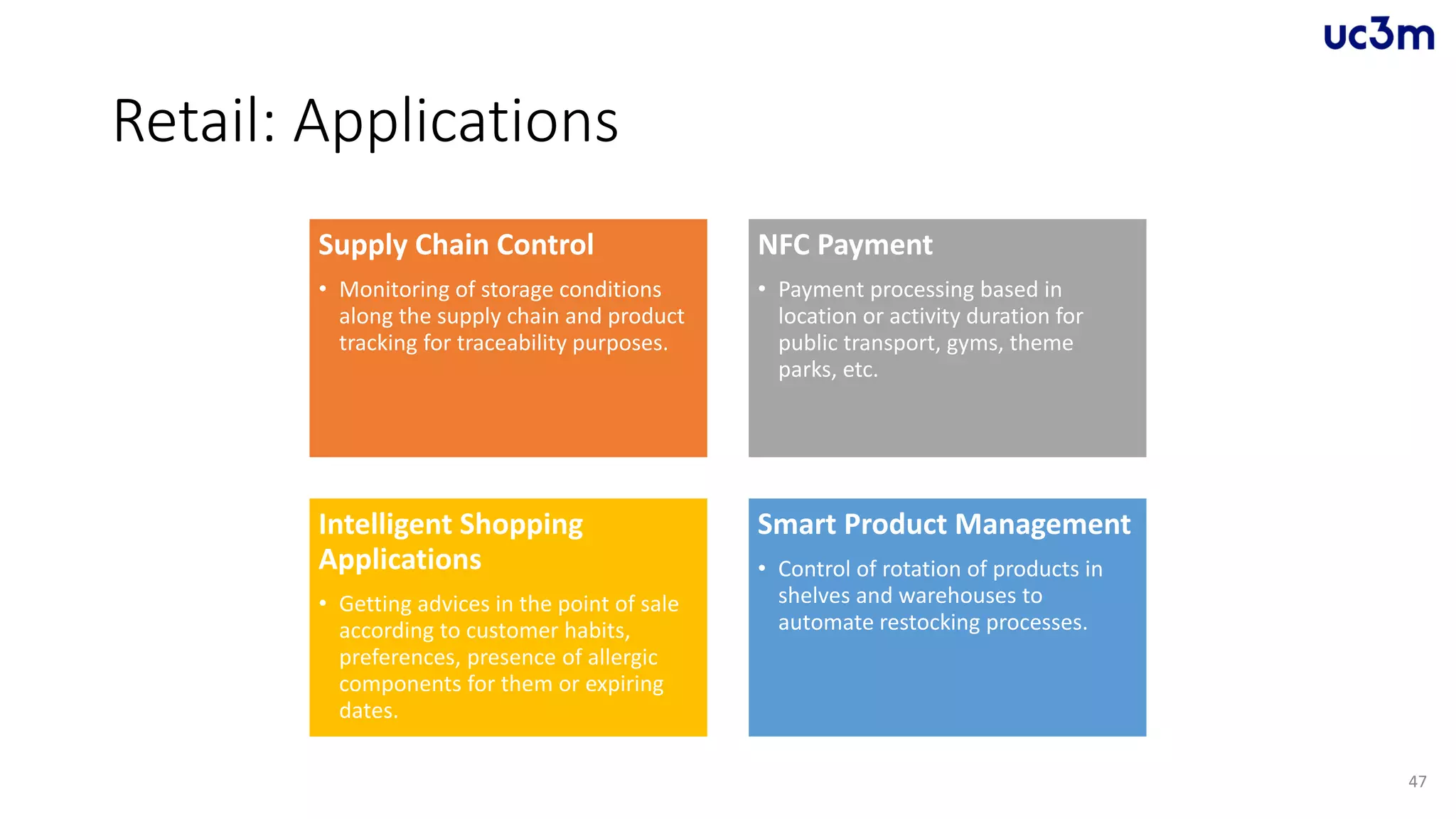 uc3m

Retail: Applications

Supply Chain Control

• Monitoring of storage conditions along the supply chain and product tracking for traceability purposes.

NFC Payment

• Payment processing based in location or activity duration for public transport, gyms, theme parks, etc.

Intelligent Shopping Applications

• Getting advices in the point of sale according to customer habits, preferences, presence of allergic components for them or expiring dates.

Smart Product Management

• Control of rotation of products in shelves and warehouses to automate restocking processes.

47